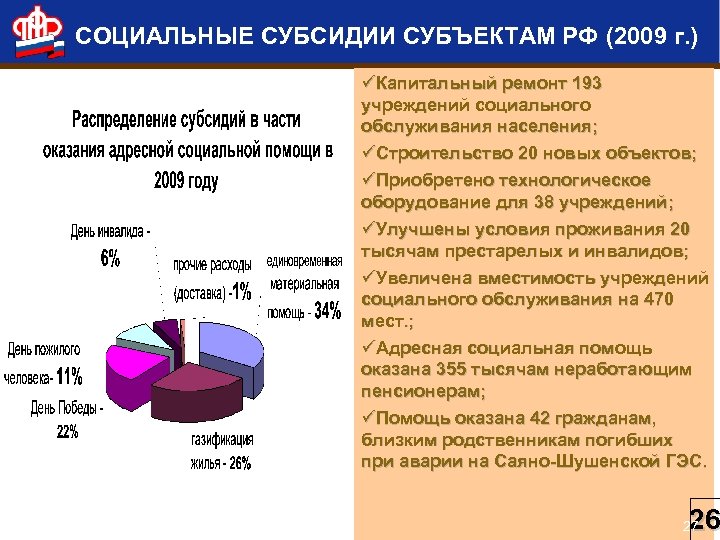 СОЦИАЛЬНЫЕ СУБСИДИИ СУБЪЕКТАМ РФ (2009 г.)

Распределение субсидий в части оказания адресной социальной помощи в 2009 году

День инвалида - 6%

прочие расходы (доставка) -1%

единовременная материальная помощь - 34%

День пожилого человека- 11%

День Победы - 22%

газификация жилья - 26%

✓Капитальный ремонт 193 учреждений социального обслуживания населения;

✓Строительство 20 новых объектов;

✓Приобретено технологическое оборудование для 38 учреждений;

✓Улучшены условия проживания 20 тысячам престарелых и инвалидов;

✓Увеличена вместимость учреждений социального обслуживания на 470 мест.;

✓Адресная социальная помощь оказана 355 тысячам неработающим пенсионерам;

✓Помощь оказана 42 гражданам, близким родственникам погибших при аварии на Саяно-Шушенской ГЭС.

26